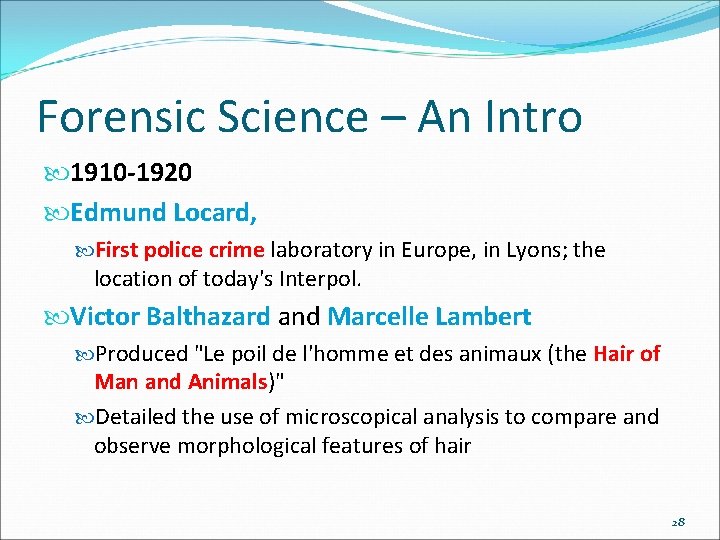 Forensic Science – An Intro

1910-1920

Edmund Locard,

First police crime laboratory in Europe, in Lyons; the location of today's Interpol.

Victor Balthazard and Marcelle Lambert

Produced "Le poil de l'homme et des animaux (the Hair of Man and Animals)"

Detailed the use of microscopical analysis to compare and observe morphological features of hair

28